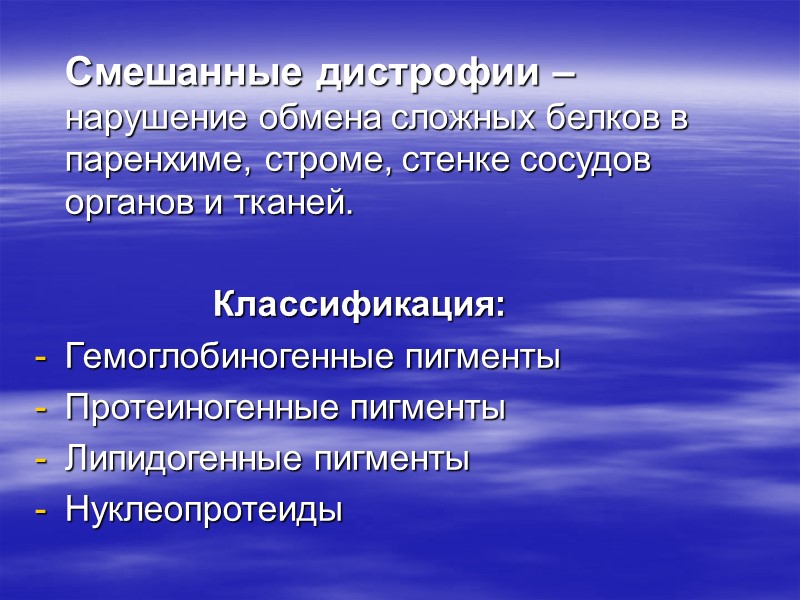 Смешанные дистрофии – нарушение обмена сложных белков в паренхиме, строме, стенке сосудов органов и тканей.

Классификация:
- Гемоглобиногенные пигменты
- Протеиногенные пигменты
- Липидогенные пигменты
- Нуклеопротеиды